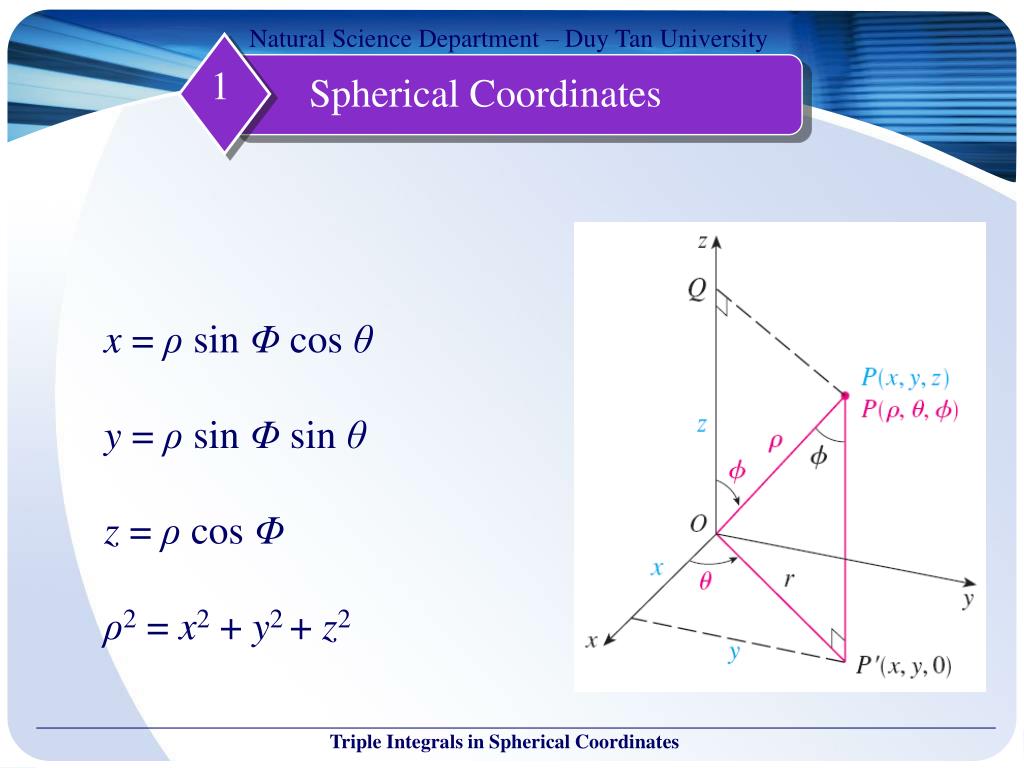 Natural Science Department – Duy Tan University

1

Spherical Coordinates

$x = \rho \sin \Phi \cos \theta$

$y = \rho \sin \Phi \sin \theta$

$z = \rho \cos \Phi$

$\rho^2 = x^2 + y^2 + z^2$

$z$
$Q$
$P(x, y, z)$
$P(\rho, \theta, \phi)$
$z$
$\rho$
$\phi$
$\phi$
$O$
$x$
$\theta$
$r$
$y$
$x$
$y$
$P'(x, y, 0)$

Triple Integrals in Spherical Coordinates